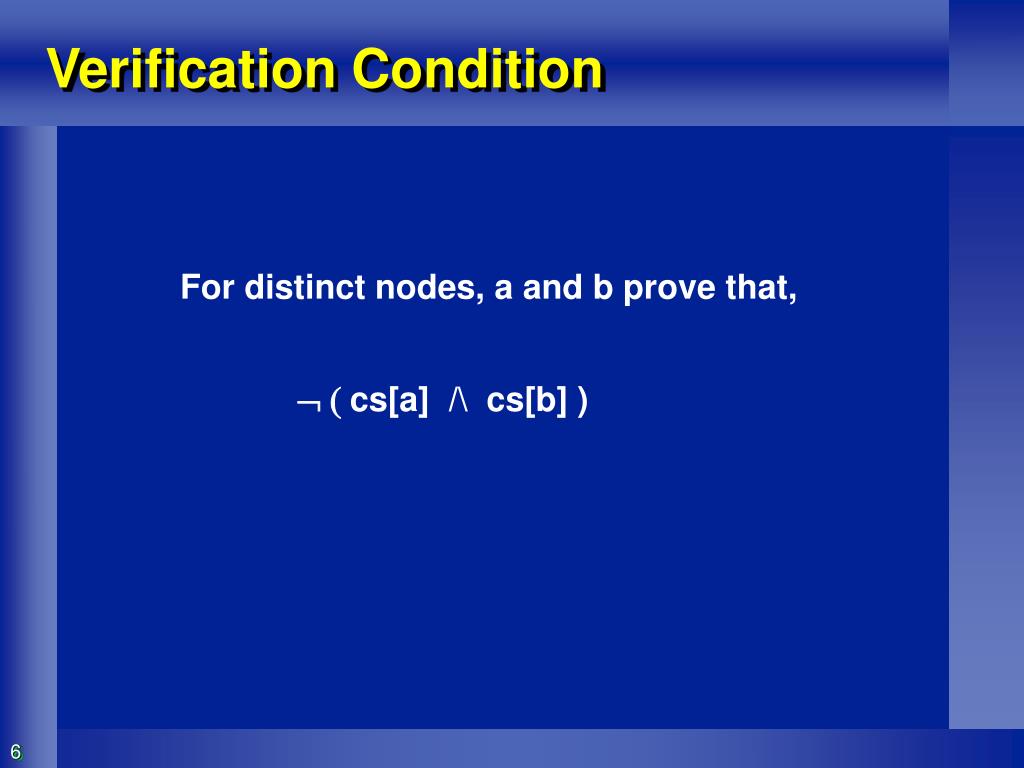 Verification Condition

For distinct nodes, a and b prove that,

$\neg$ ( cs[a] /\ cs[b] )

6